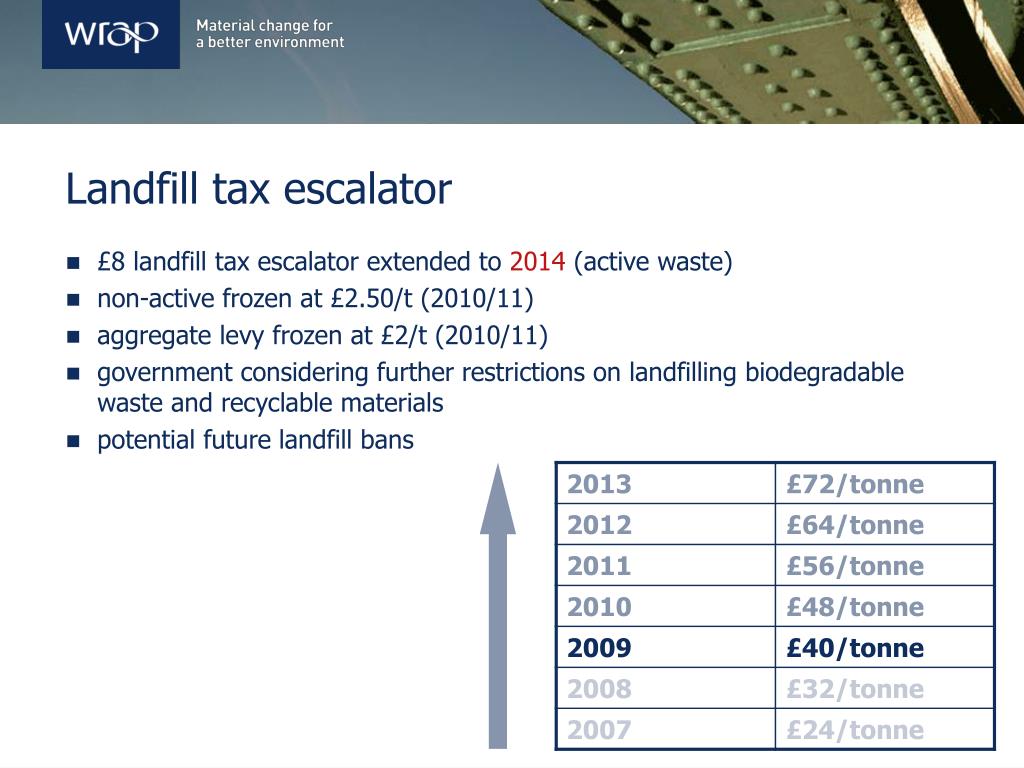 wrap

Material change for a better environment

Landfill tax escalator

- £8 landfill tax escalator extended to 2014 (active waste)
- non-active frozen at £2.50/t (2010/11)
- aggregate levy frozen at £2/t (2010/11)
- government considering further restrictions on landfilling biodegradable waste and recyclable materials
- potential future landfill bans

| 2013 | £72/tonne |
|---|---|
| 2012 | £64/tonne |
| 2011 | £56/tonne |
| 2010 | £48/tonne |
| 2009 | £40/tonne |
| 2008 | £32/tonne |
| 2007 | £24/tonne |